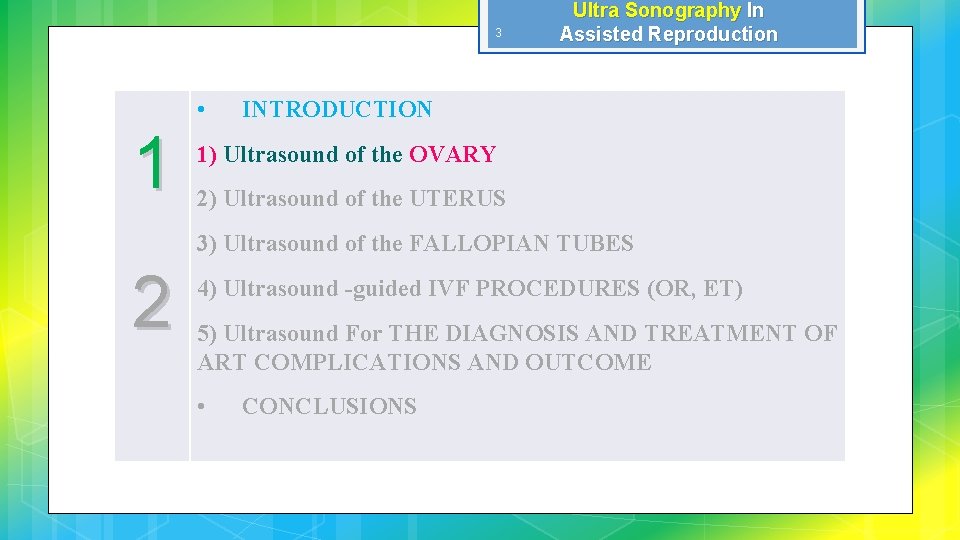 3

Ultra Sonography In Assisted Reproduction

1

2

• INTRODUCTION

1) Ultrasound of the OVARY

2) Ultrasound of the UTERUS

3) Ultrasound of the FALLOPIAN TUBES

4) Ultrasound -guided IVF PROCEDURES (OR, ET)

5) Ultrasound For THE DIAGNOSIS AND TREATMENT OF ART COMPLICATIONS AND OUTCOME

• CONCLUSIONS